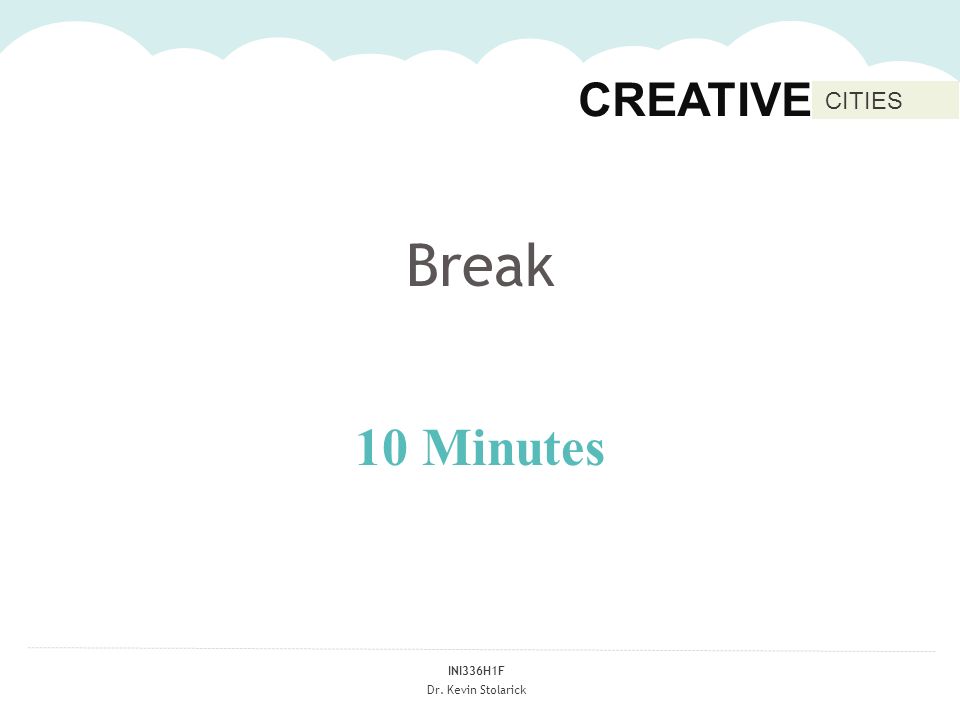 CREATIVE CITIES

Break

10 Minutes

INI336H1F
Dr. Kevin Stolarick